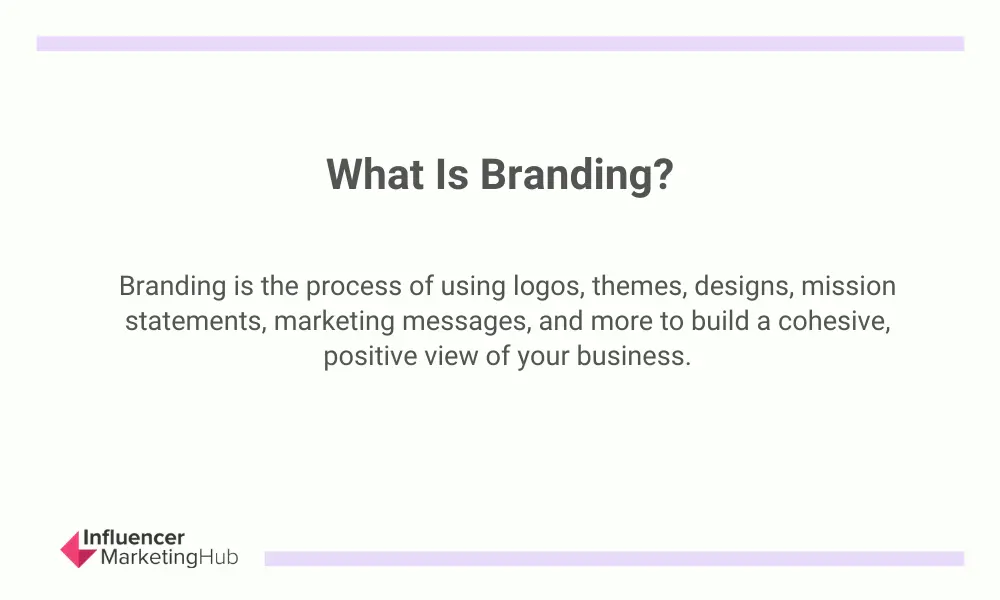 What Is Branding?

Branding is the process of using logos, themes, designs, mission statements, marketing messages, and more to build a cohesive, positive view of your business.

Influencer MarketingHub